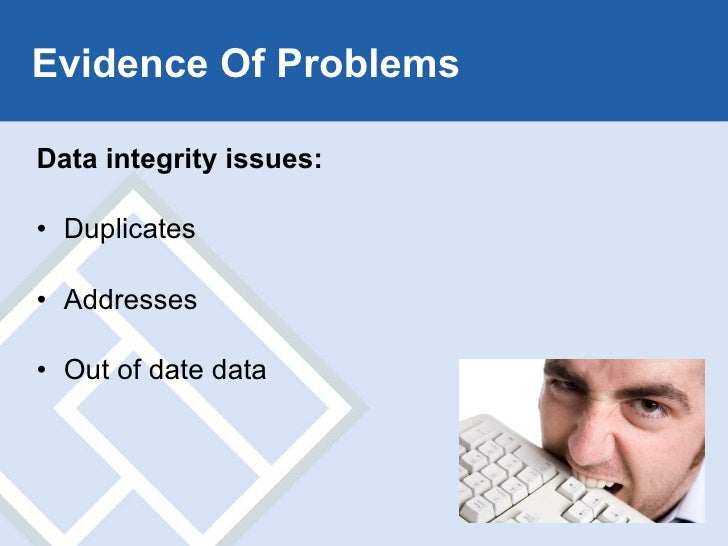 Evidence Of Problems

Data integrity issues:

• Duplicates

• Addresses

• Out of date data